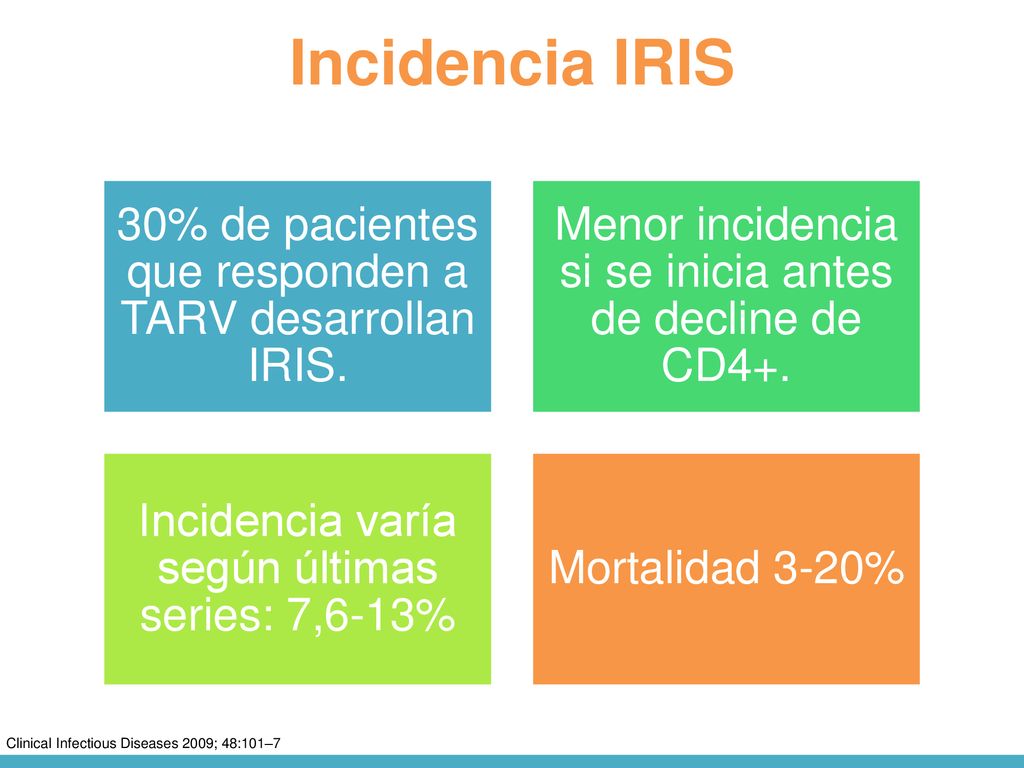 Incidencia IRIS

30% de pacientes que responden a TARV desarrollan IRIS.

Menor incidencia si se inicia antes de decline de CD4+.

Incidencia varía según últimas series: 7,6-13%

Mortalidad 3-20%

Clinical Infectious Diseases 2009; 48:101–7